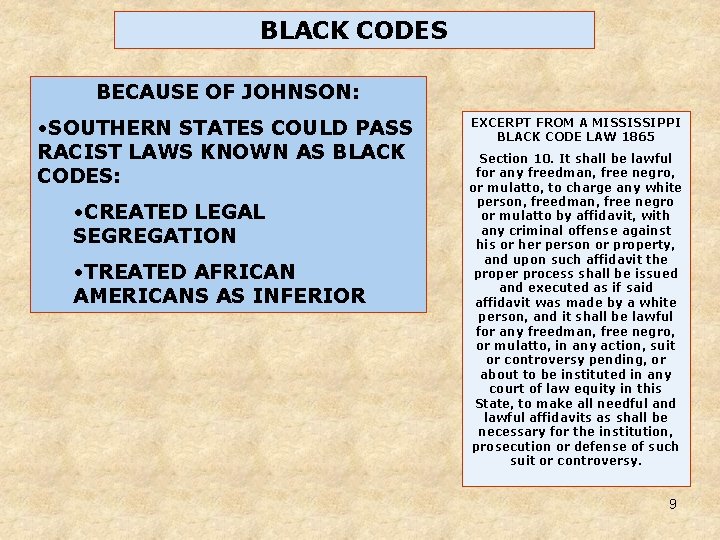 BLACK CODES

BECAUSE OF JOHNSON:

•SOUTHERN STATES COULD PASS RACIST LAWS KNOWN AS BLACK CODES:

•CREATED LEGAL SEGREGATION

•TREATED AFRICAN AMERICANS AS INFERIOR

EXCERPT FROM A MISSISSIPPI BLACK CODE LAW 1865

Section 10. It shall be lawful for any freedman, free negro, or mulatto, to charge any white person, freedman, free negro or mulatto by affidavit, with any criminal offense against his or her person or property, and upon such affidavit the proper process shall be issued and executed as if said affidavit was made by a white person, and it shall be lawful for any freedman, free negro, or mulatto, in any action, suit or controversy pending, or about to be instituted in any court of law equity in this State, to make all needful and lawful affidavits as shall be necessary for the institution, prosecution or defense of such suit or controversy.

9